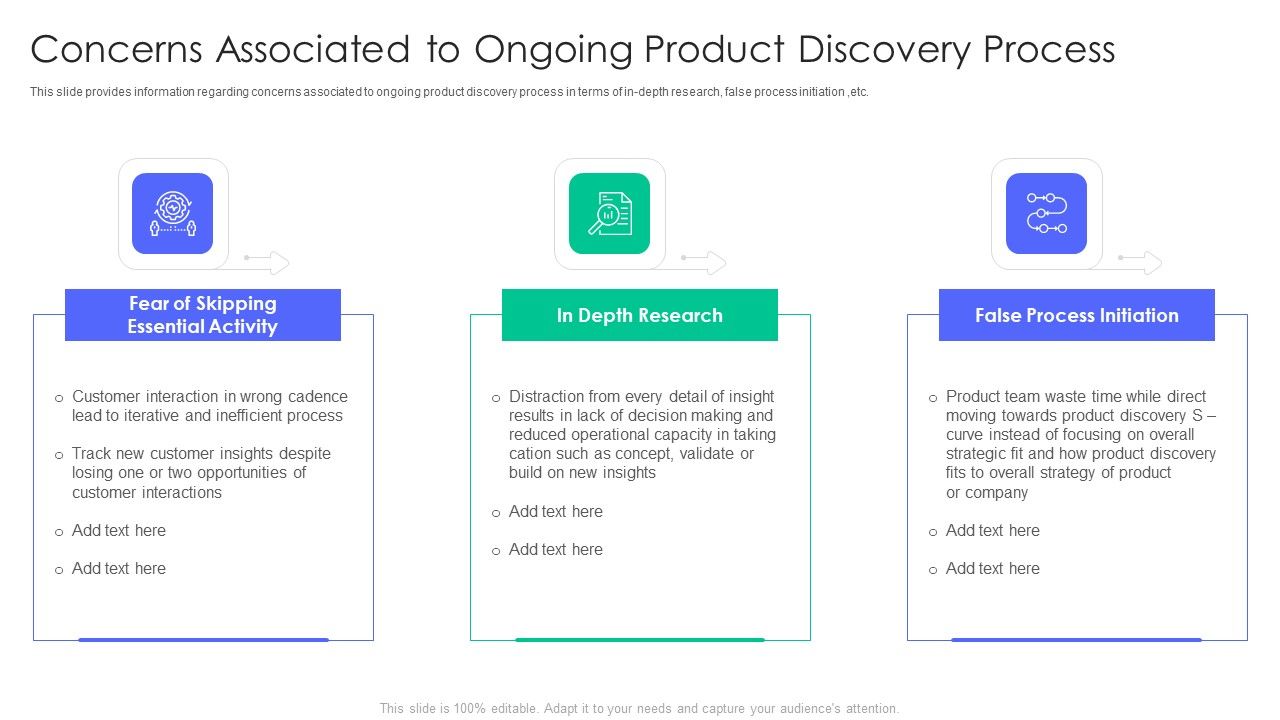 Concerns Associated to Ongoing Product Discovery Process

This slide provides information regarding concerns associated to ongoing product discovery process in terms of in-depth research, false process initiation ,etc.

Fear of Skipping Essential Activity

o Customer interaction in wrong cadence lead to iterative and inefficient process

o Track new customer insights despite losing one or two opportunities of customer interactions

o Add text here

o Add text here

In Depth Research

o Distraction from every detail of insight results in lack of decision making and reduced operational capacity in taking cation such as concept, validate or build on new insights

o Add text here

o Add text here

False Process Initiation

o Product team waste time while direct moving towards product discovery S – curve instead of focusing on overall strategic fit and how product discovery fits to overall strategy of product or company

o Add text here

o Add text here

This slide is 100% editable. Adapt it to your needs and capture your audience's attention.